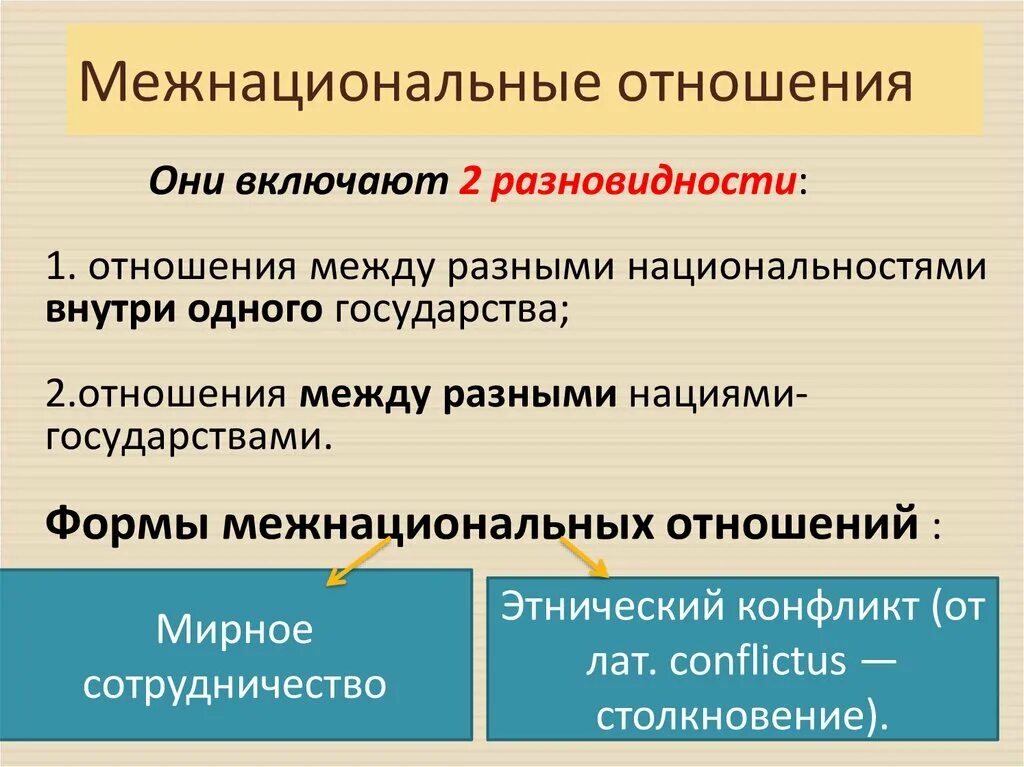 Межнациональные отношения

Они включают 2 разновидности:

1. отношения между разными национальностями внутри одного государства;

2.отношения между разными нациями-государствами.

Формы межнациональных отношений :

Мирное сотрудничество

Этнический конфликт (от лат. conflictus — столкновение).